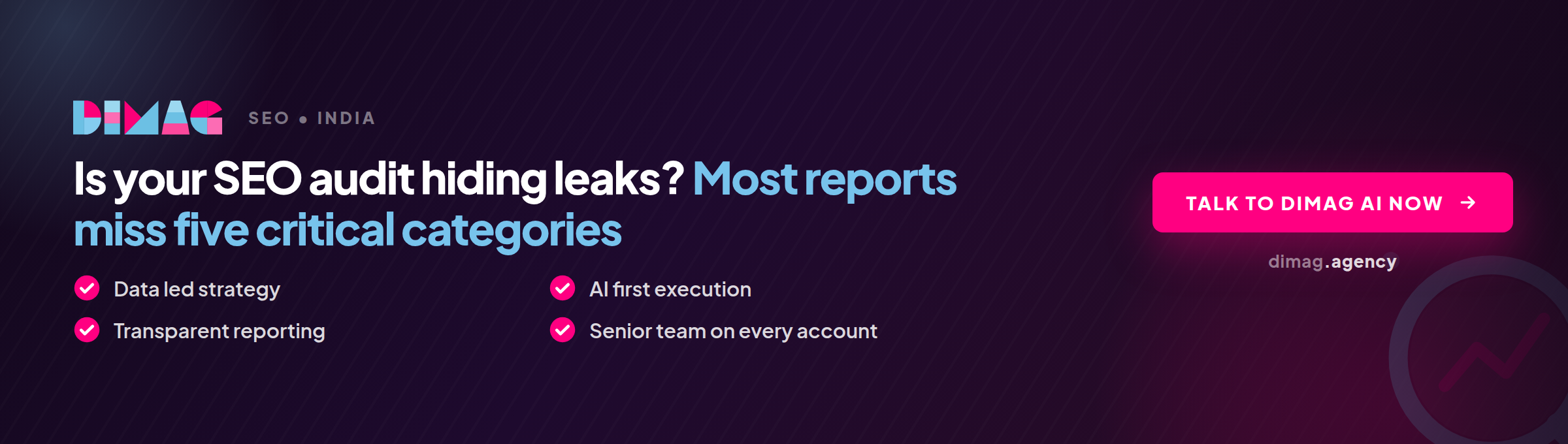 DIMAG SEO • INDIA

Is your SEO audit hiding leaks? Most reports miss five critical categories

Data led strategy

Transparent reporting

AI first execution

Senior team on every account

TALK TO DIMAG AI NOW →

dimag.agency